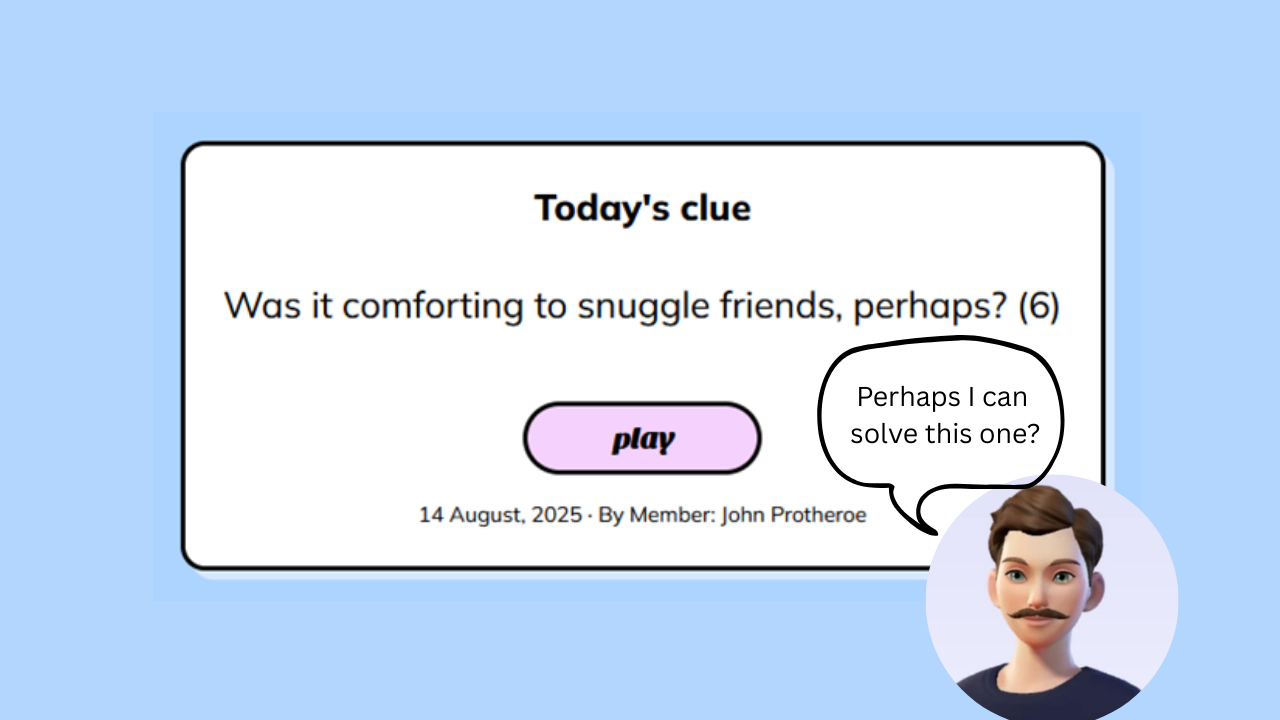 Today's clue

Was it comforting to snuggle friends, perhaps? (6)

play

14 August, 2025 · By Member: John Protheroe

Perhaps I can solve this one?